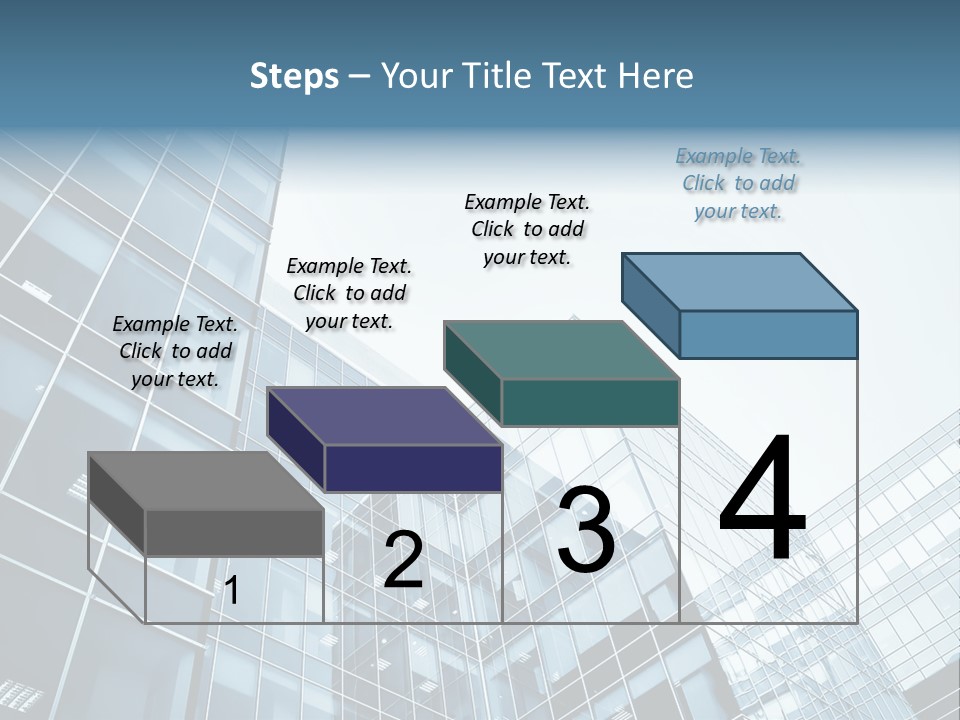 Steps – Your Title Text Here

Example Text. Click to add your text.

Example Text. Click to add your text.

Example Text. Click to add your text.

Example Text. Click to add your text.

1

2

3

4